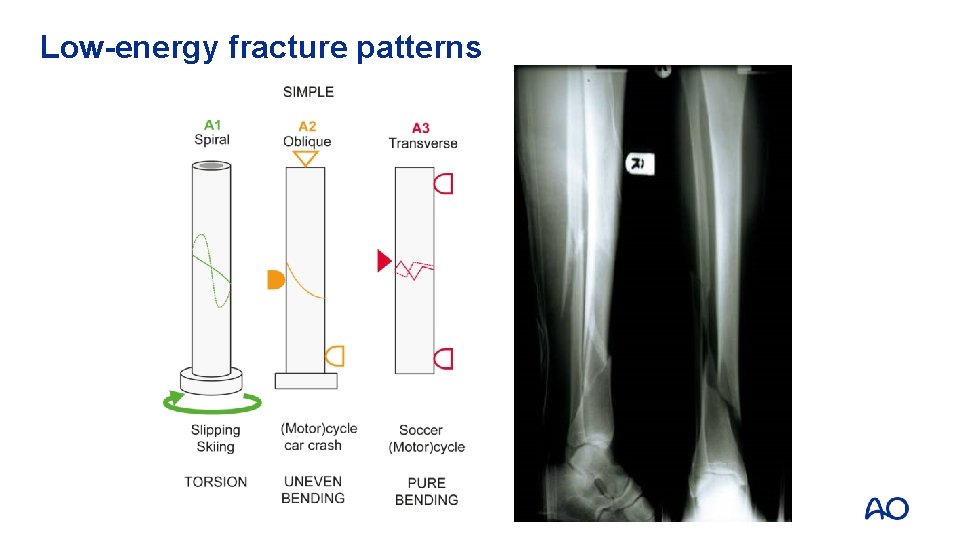 Low-energy fracture patterns

SIMPLE

A1
Spiral

A2
Oblique

A3
Transverse

Slipping
Skiing

(Motor)cycle
car crash

Soccer
(Motor)cycle

TORSION

UNEVEN
BENDING

PURE
BENDING

AO